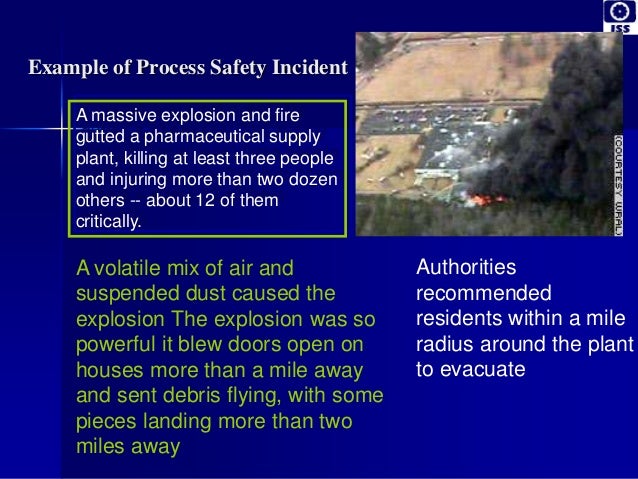 ISS

Example of Process Safety Incident

A massive explosion and fire gutted a pharmaceutical supply plant, killing at least three people and injuring more than two dozen others -- about 12 of them critically.

(COURTESY WRAL)

A volatile mix of air and suspended dust caused the explosion The explosion was so powerful it blew doors open on houses more than a mile away and sent debris flying, with some pieces landing more than two miles away

Authorities recommended residents within a mile radius around the plant to evacuate